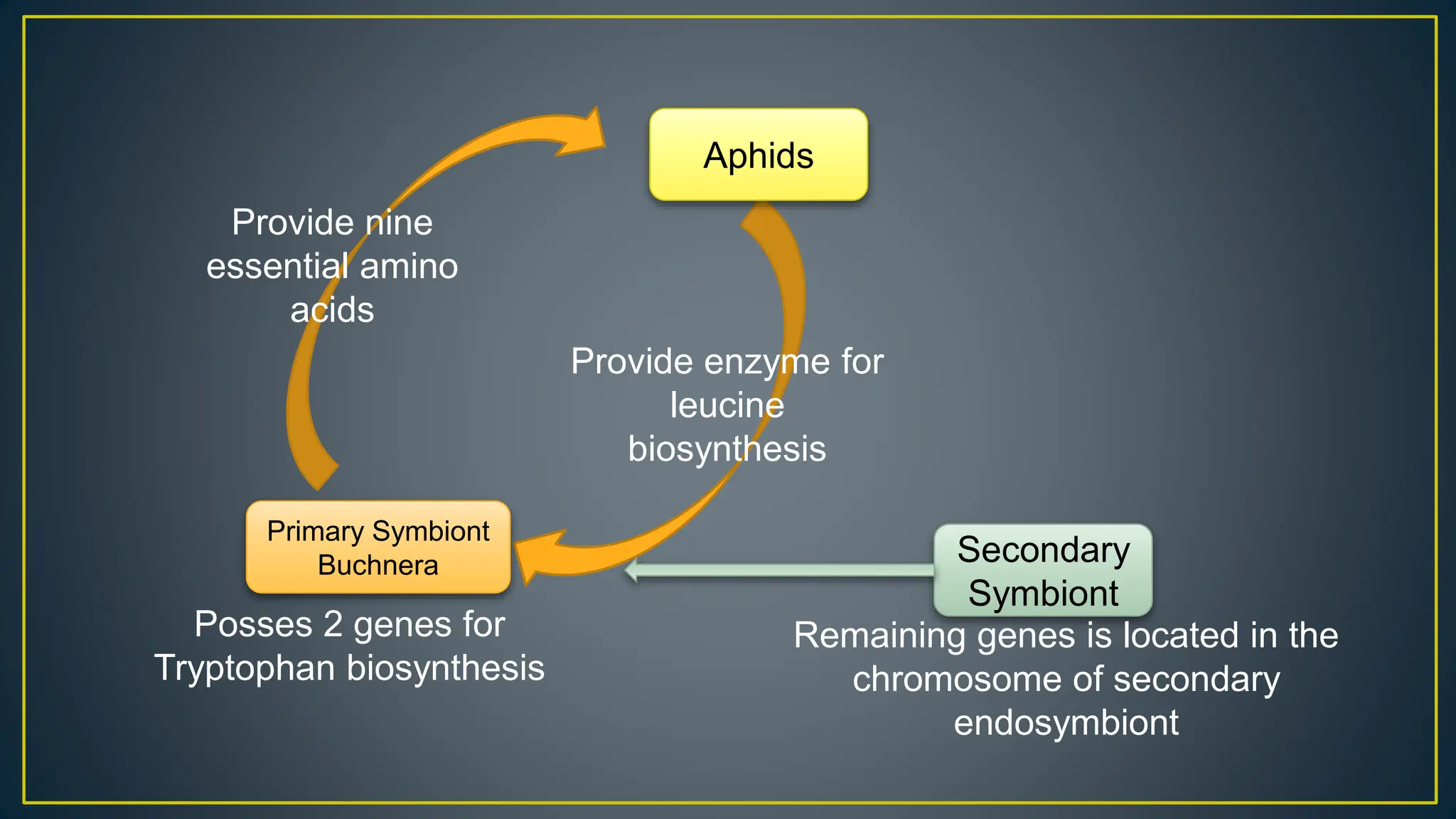 Aphids

Provide nine essential amino acids

Provide enzyme for leucine biosynthesis

Primary Symbiont Buchnera

Posses 2 genes for Tryptophan biosynthesis

Secondary Symbiont

Remaining genes is located in the chromosome of secondary endosymbiont